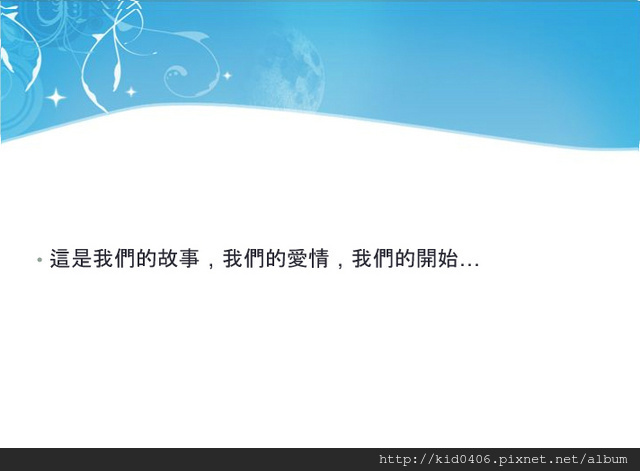 • 這是我們的故事，我們的愛情，我們的開始...

http://kid0406.pixnet.net/album